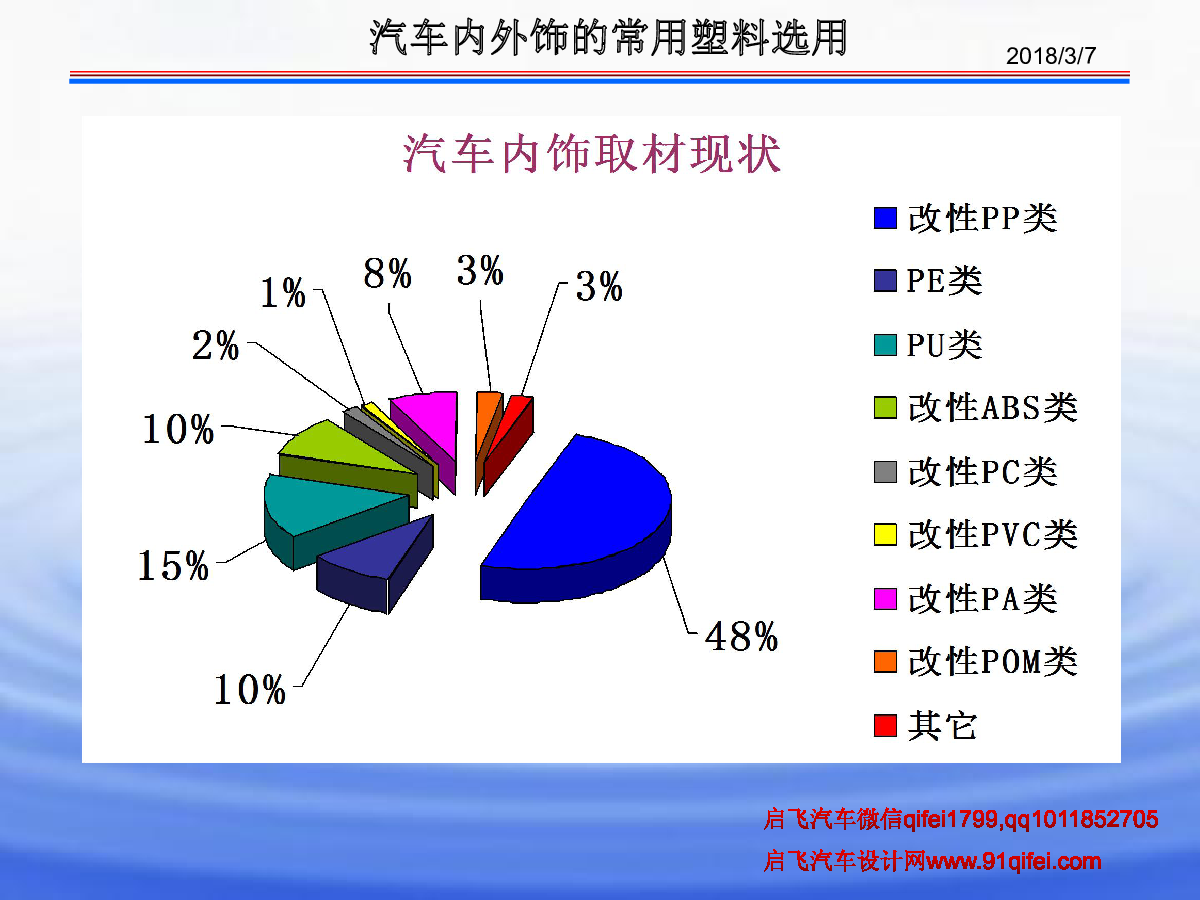 汽车内外饰的常用塑料选用

2018/3/7

汽车内饰取材现状

1%
8%
3%
3%
2%
10%
15%
10%
48%

改性PP类
PE类
PU类
改性ABS类
改性PC类
改性PVC类
改性PA类
改性POM类
其它

启飞汽车微信qifei1799,qq1011852705
启飞汽车设计网www.91qifei.com